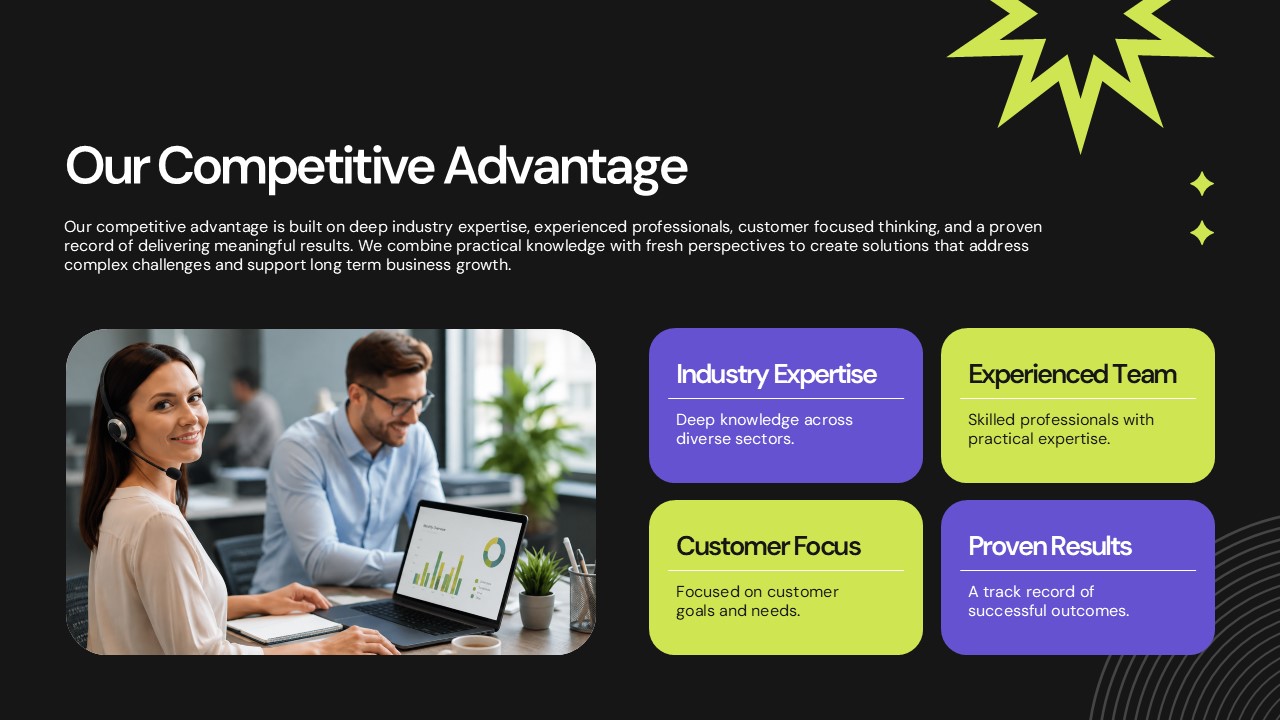 Our Competitive Advantage

Our competitive advantage is built on deep industry expertise, experienced professionals, customer focused thinking, and a proven record of delivering meaningful results. We combine practical knowledge with fresh perspectives to create solutions that address complex challenges and support long term business growth.

Industry Expertise

Deep knowledge across diverse sectors.

Experienced Team

Skilled professionals with practical expertise.

Customer Focus

Focused on customer goals and needs.

Proven Results

A track record of successful outcomes.